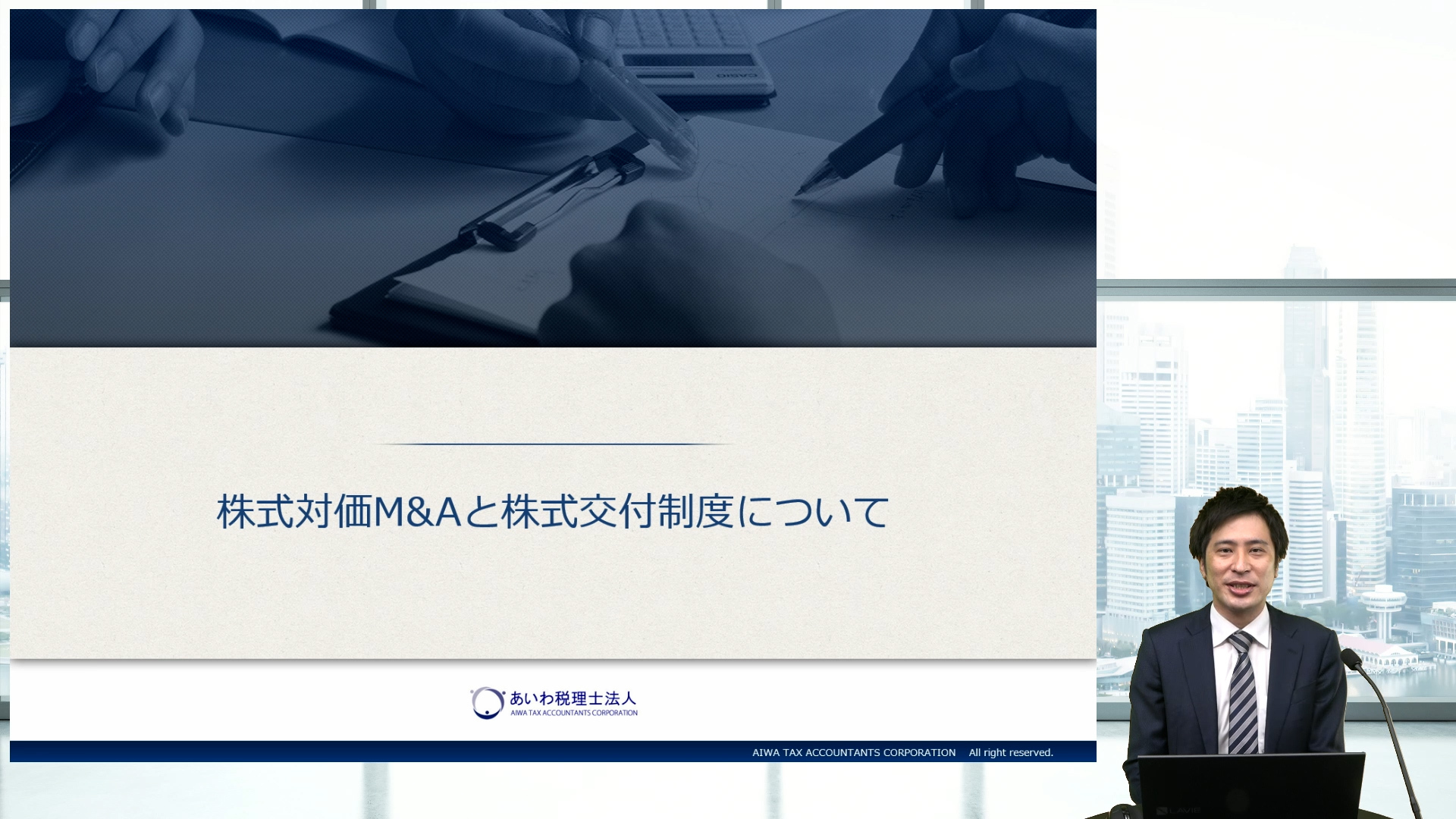 株式対価M&Aと株式交付制度について

あいわ税理士法人
AIWA TAX ACCOUNTANTS CORPORATION

AIWA TAX ACCOUNTANTS CORPORATION All right reserved.